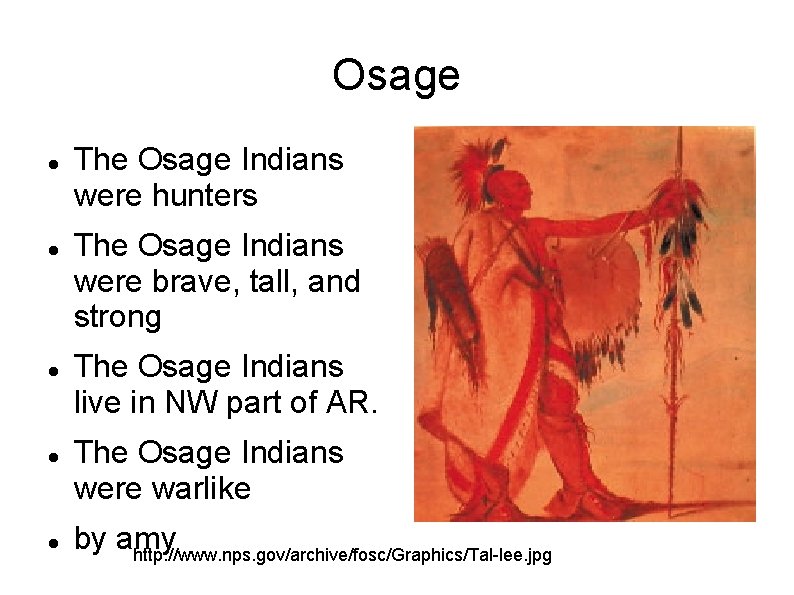 Osage

• The Osage Indians were hunters
• The Osage Indians were brave, tall, and strong
• The Osage Indians live in NW part of AR.
• The Osage Indians were warlike
• by amy

http://www.nps.gov/archive/fosc/Graphics/Tal-lee.jpg